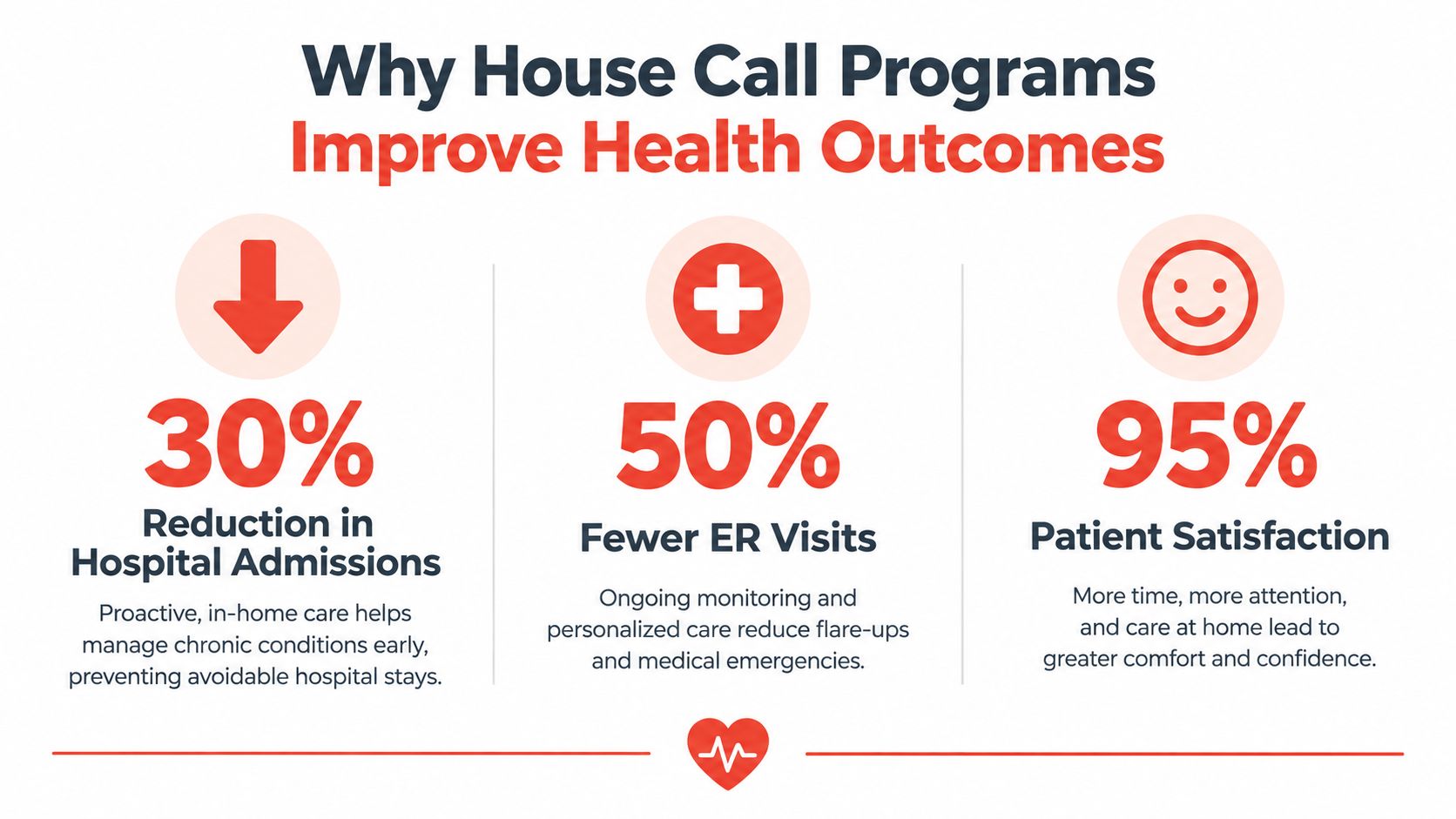 Why House Call Programs
Improve Health Outcomes

30%

Reduction in Hospital Admissions

Proactive, in-home care helps manage chronic conditions early, preventing avoidable hospital stays.

50%

Fewer ER Visits

Ongoing monitoring and personalized care reduce flare-ups and medical emergencies.

95%

Patient Satisfaction

More time, more attention, and care at home lead to greater comfort and confidence.